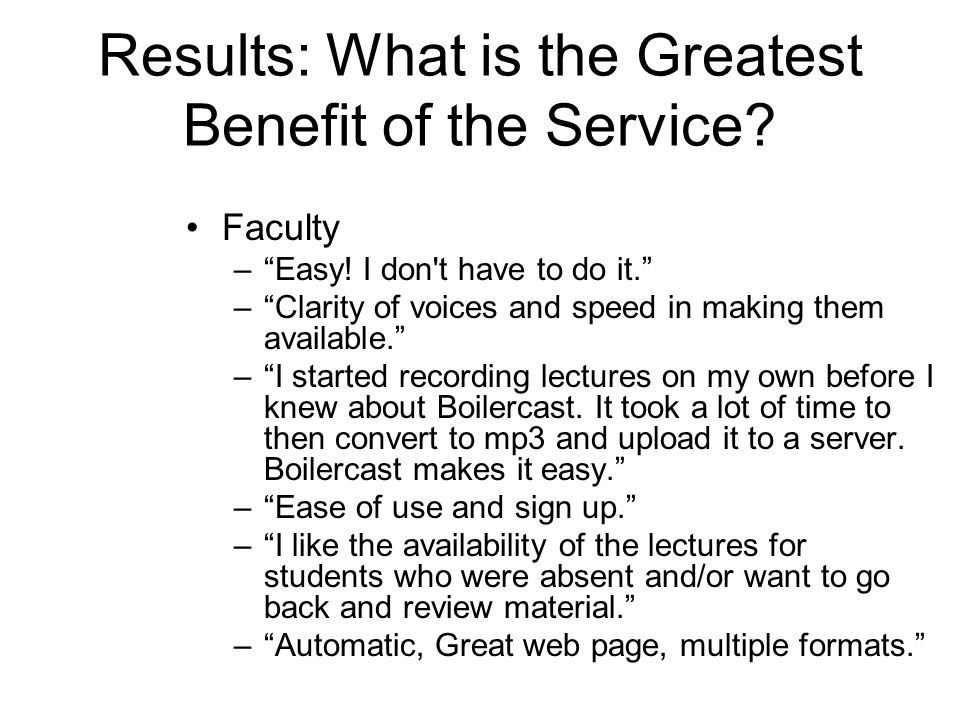 Results: What is the Greatest Benefit of the Service?

• Faculty
– “Easy! I don't have to do it.”
– “Clarity of voices and speed in making them available.”
– “I started recording lectures on my own before I knew about Boilercast. It took a lot of time to then convert to mp3 and upload it to a server. Boilercast makes it easy.”
– “Ease of use and sign up.”
– “I like the availability of the lectures for students who were absent and/or want to go back and review material.”
– “Automatic, Great web page, multiple formats.”